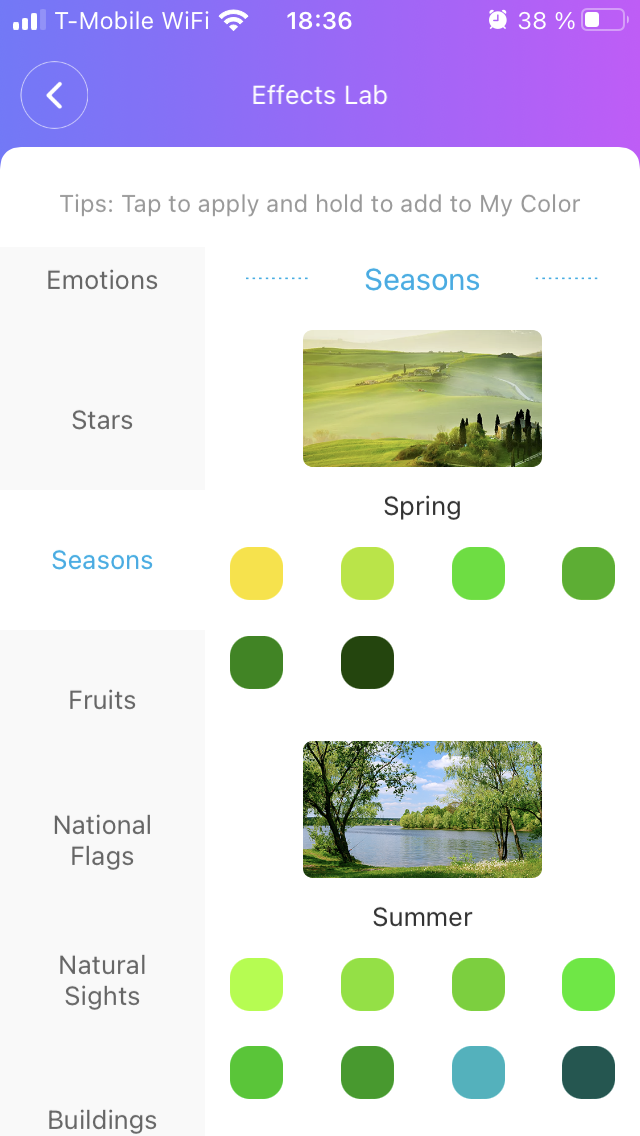 T-Mobile WiFi 18:36 38 %

Effects Lab

Tips: Tap to apply and hold to add to My Color

Emotions

Stars

Seasons

Fruits

National Flags

Natural Sights

Buildings

Seasons

Spring

Summer